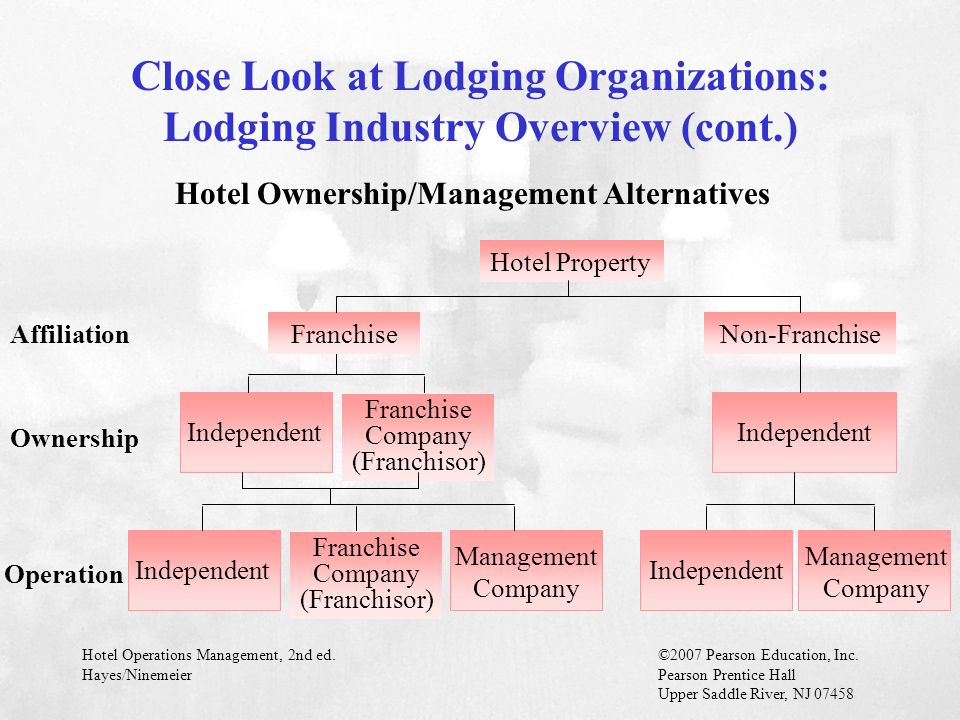 Close Look at Lodging Organizations:
Lodging Industry Overview (cont.)

Hotel Ownership/Management Alternatives

Hotel Property

Affiliation

Franchise

Non-Franchise

Ownership

Independent

Franchise Company (Franchisor)

Independent

Operation

Independent

Franchise Company (Franchisor)

Management Company

Independent

Management Company

Hotel Operations Management, 2nd ed.
Hayes/Ninemeier

©2007 Pearson Education, Inc.
Pearson Prentice Hall
Upper Saddle River, NJ 07458